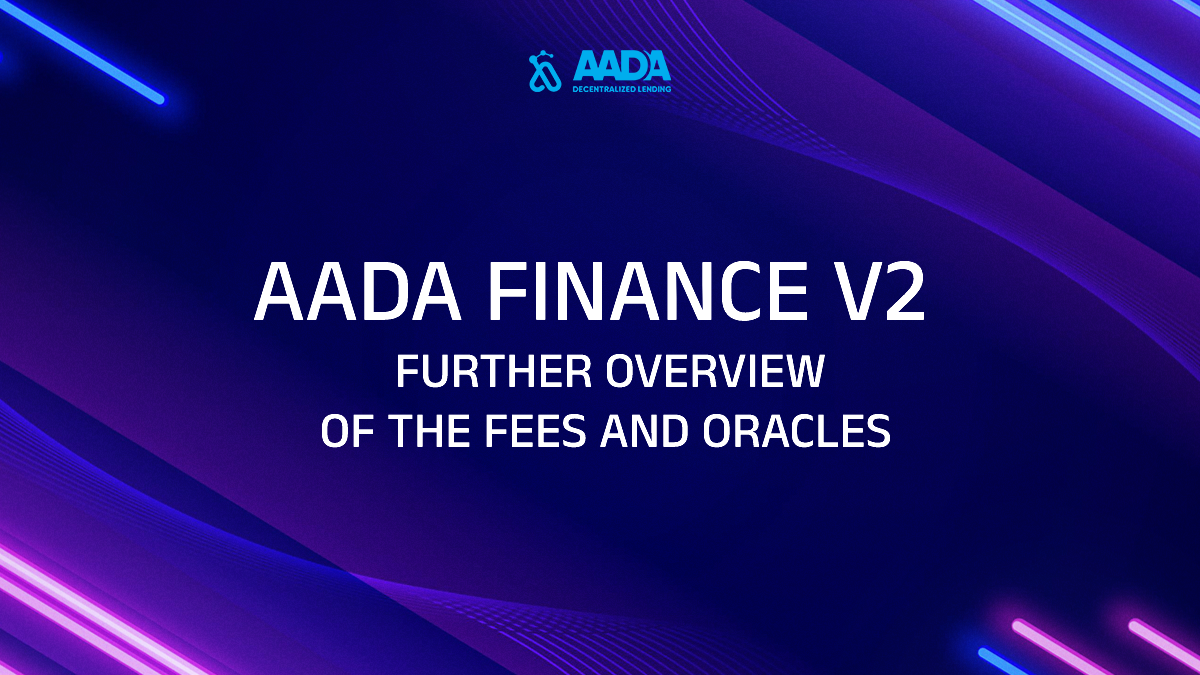 AADA
DECENTRALIZED LENDING

AADA FINANCE V2
FURTHER OVERVIEW
OF THE FEES AND ORACLES